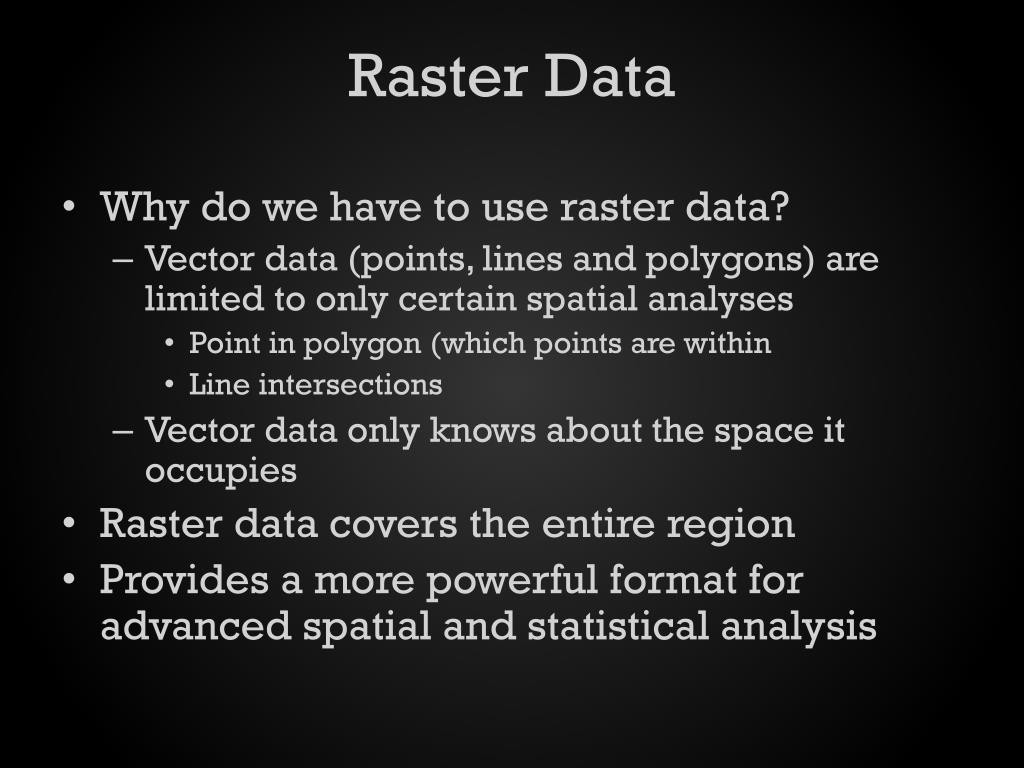 Raster Data

• Why do we have to use raster data?
– Vector data (points, lines and polygons) are limited to only certain spatial analyses
• Point in polygon (which points are within
• Line intersections
– Vector data only knows about the space it occupies
• Raster data covers the entire region
• Provides a more powerful format for advanced spatial and statistical analysis